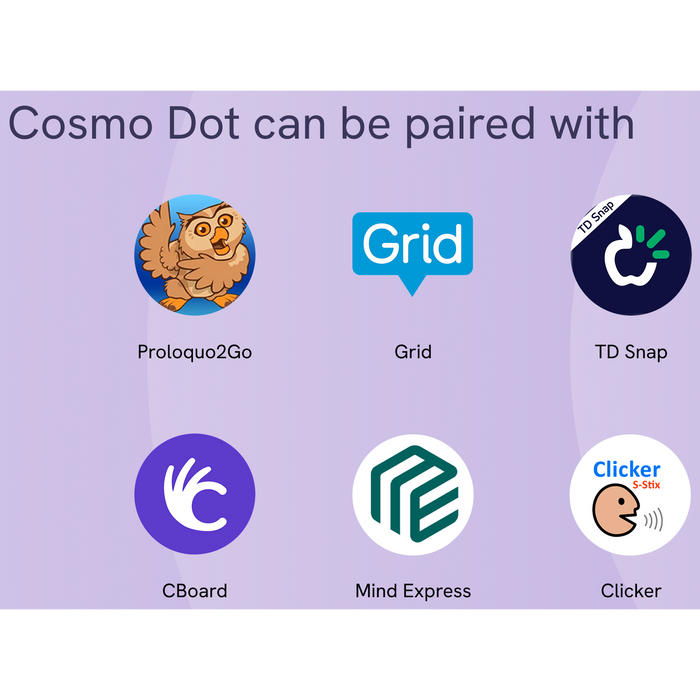 Cosmo Dot can be paired with

Proloquo2Go

Grid

Grid

TD Snap

TD Snap

CBoard

Mind Express

Clicker
S-Stix

Clicker